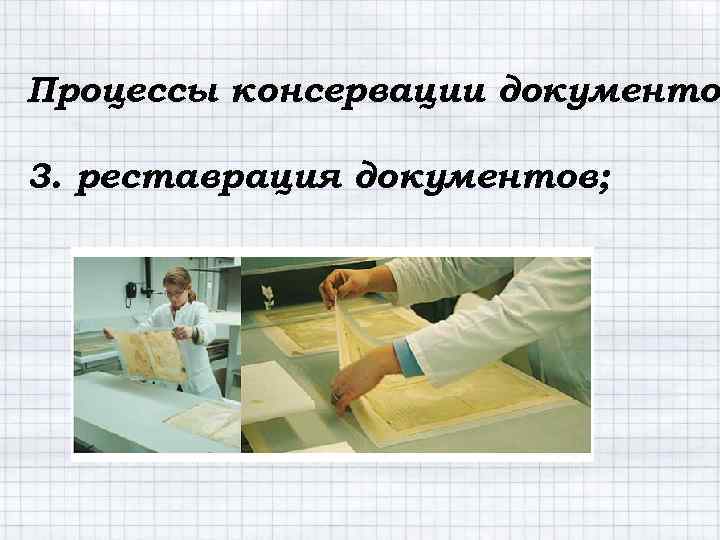 Процессы консервации документо

3. реставрация документов;